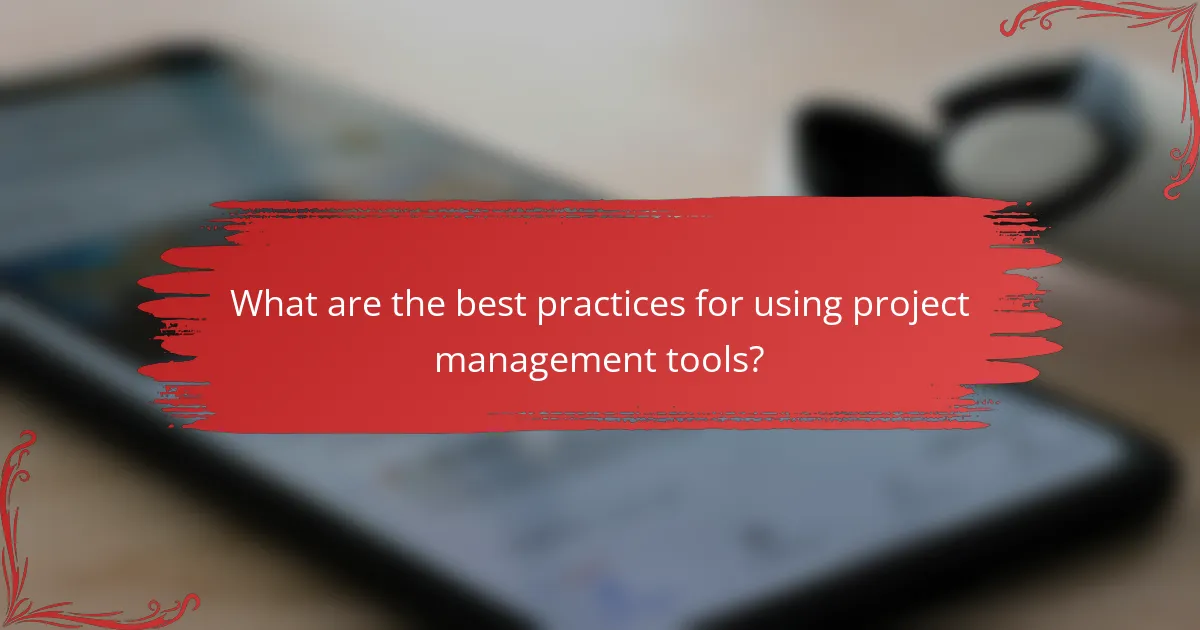 What are the best practices for using project management tools?